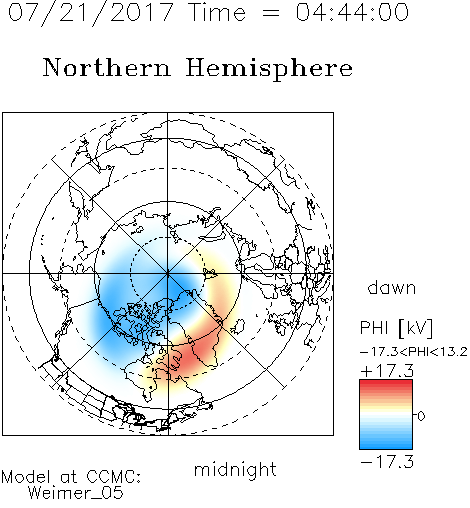 07/21/2017 Time = 04:44:00

Northern Hemisphere

dawn

PHI [kV]
-17.3<PHI<13.2
+17.3
0
-17.3

midnight

Model at CCMC:
Weimer_05